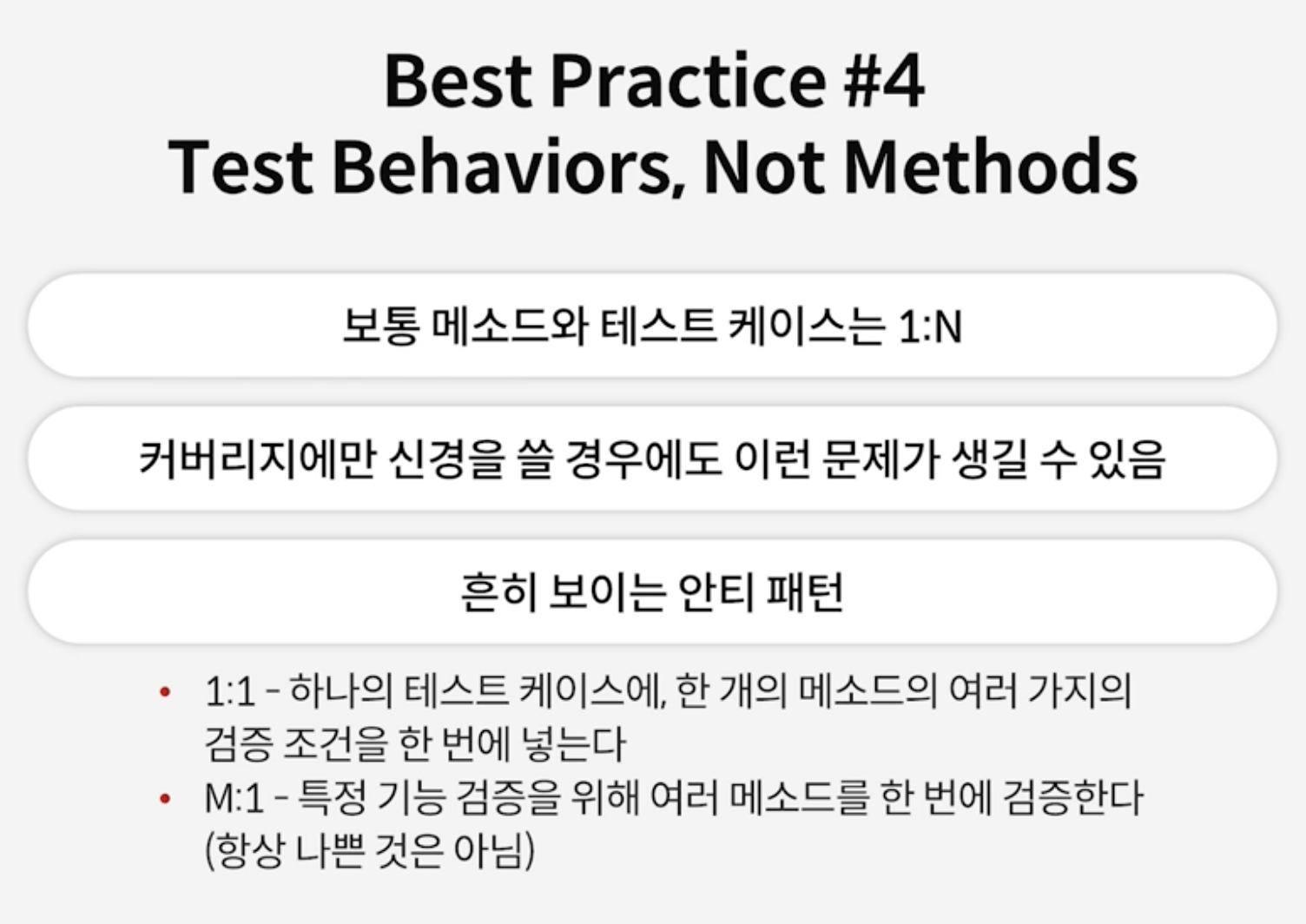 Best Practice #4
Test Behaviors, Not Methods

보통 메소드와 테스트 케이스는 1:N

커버리지에만 신경을 쓸 경우에도 이런 문제가 생길 수 있음

흔히 보이는 안티 패턴

• 1:1 – 하나의 테스트 케이스에, 한 개의 메소드의 여러 가지의 검증 조건을 한 번에 넣는다
• M:1 – 특정 기능 검증을 위해 여러 메소드를 한 번에 검증한다 (항상 나쁜 것은 아님)